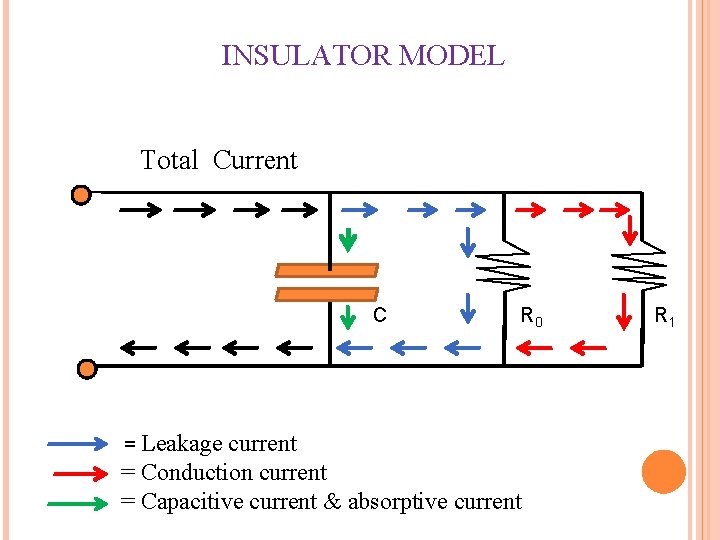 INSULATOR MODEL

Total Current

C

$R_0$

$R_1$

= Leakage current
= Conduction current
= Capacitive current & absorptive current